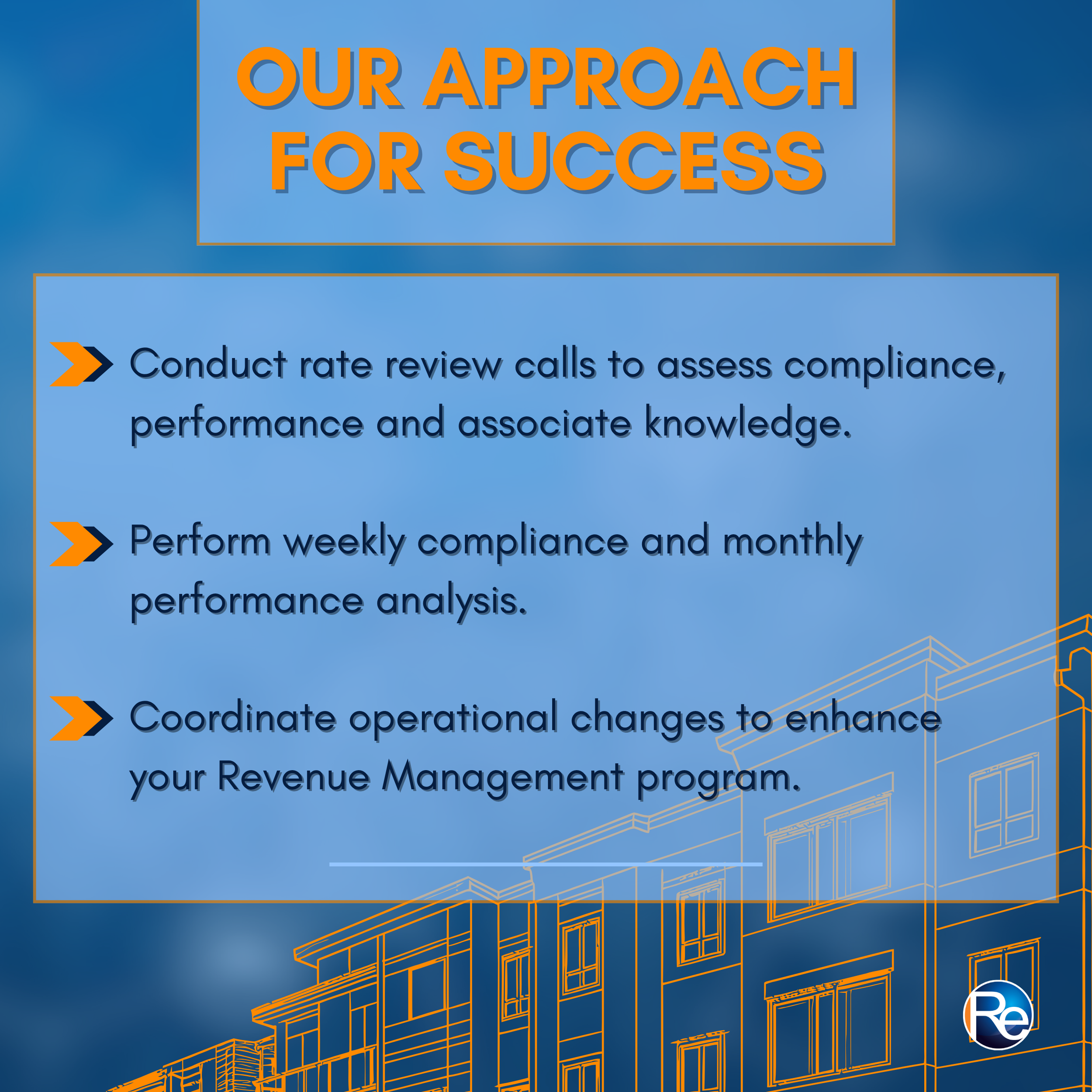 OUR APPROACH FOR SUCCESS

Conduct rate review calls to assess compliance, performance and associate knowledge.

Perform weekly compliance and monthly performance analysis.

Coordinate operational changes to enhance your Revenue Management program.

Re